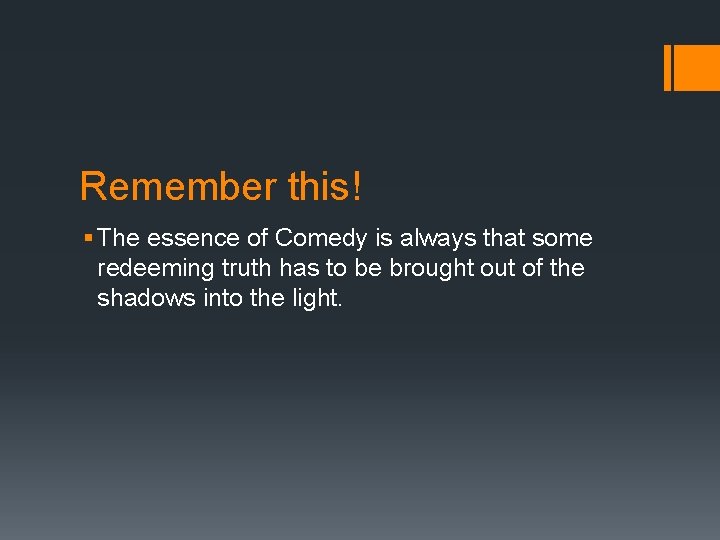 Remember this!

▪ The essence of Comedy is always that some redeeming truth has to be brought out of the shadows into the light.